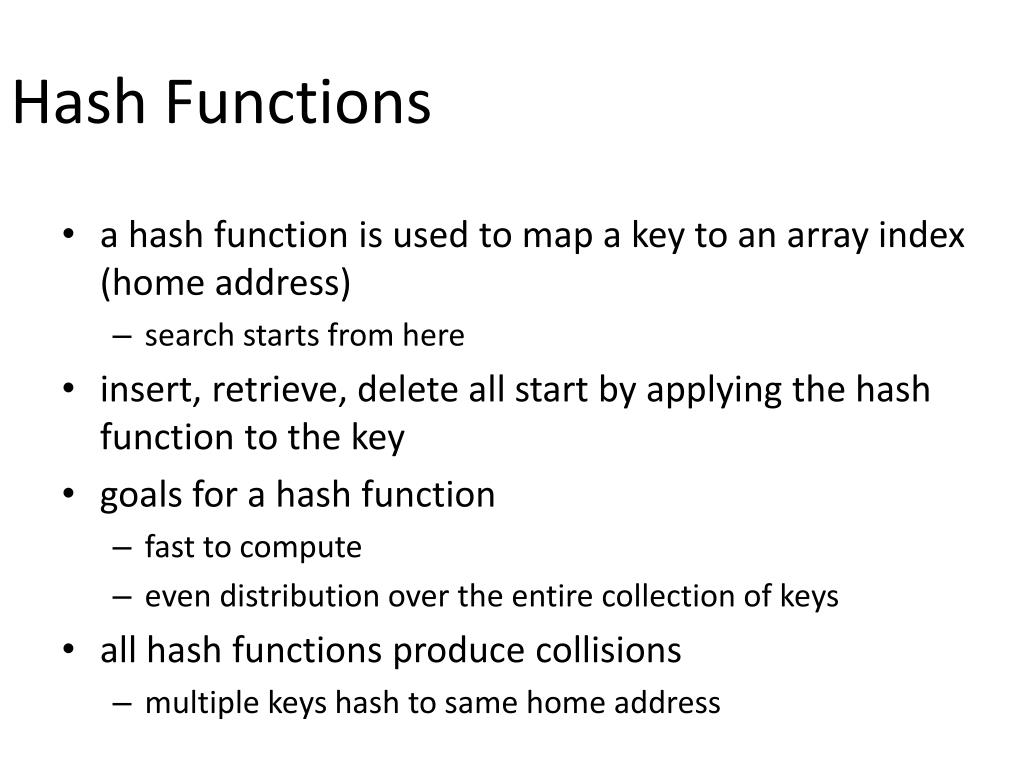 Hash Functions

• a hash function is used to map a key to an array index (home address)
– search starts from here
• insert, retrieve, delete all start by applying the hash function to the key
• goals for a hash function
– fast to compute
– even distribution over the entire collection of keys
• all hash functions produce collisions
– multiple keys hash to same home address